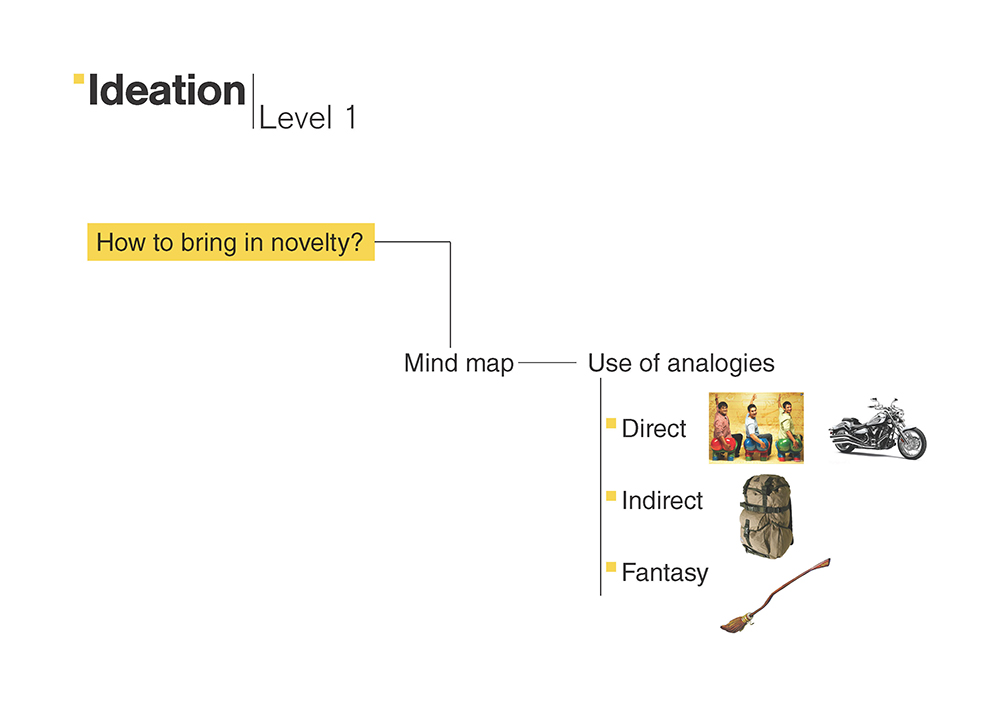 Ideation Level 1

How to bring in novelty?

Mind map

Use of analogies

Direct

Indirect

Fantasy